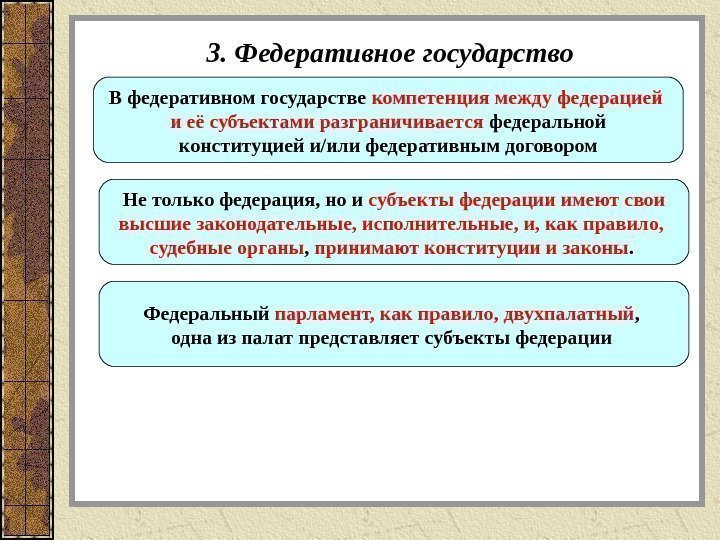 3. Федеративное государство

В федеративном государстве компетенция между федерацией и её субъектами разграничивается федеральной конституцией и/или федеративным договором

Не только федерация, но и субъекты федерации имеют свои высшие законодательные, исполнительные, и, как правило, судебные органы, принимают конституции и законы.

Федеральный парламент, как правило, двухпалатный, одна из палат представляет субъекты федерации